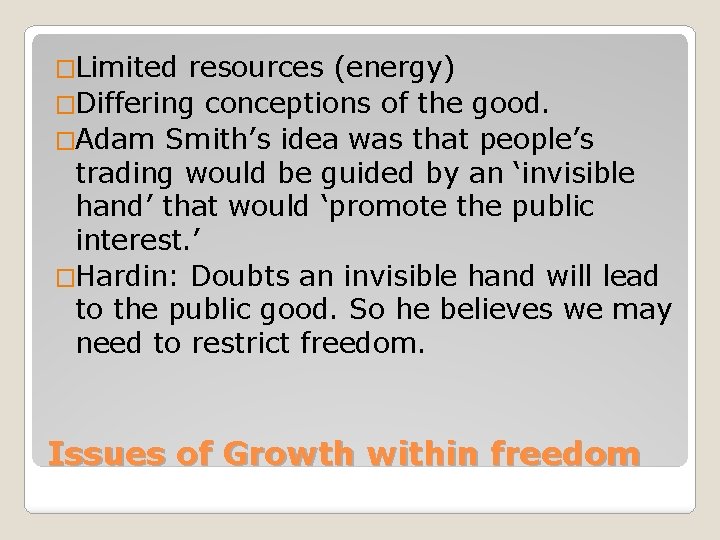 □Limited resources (energy)
□Differing conceptions of the good.
□Adam Smith’s idea was that people’s trading would be guided by an ‘invisible hand’ that would ‘promote the public interest.’
□Hardin: Doubts an invisible hand will lead to the public good. So he believes we may need to restrict freedom.

Issues of Growth within freedom